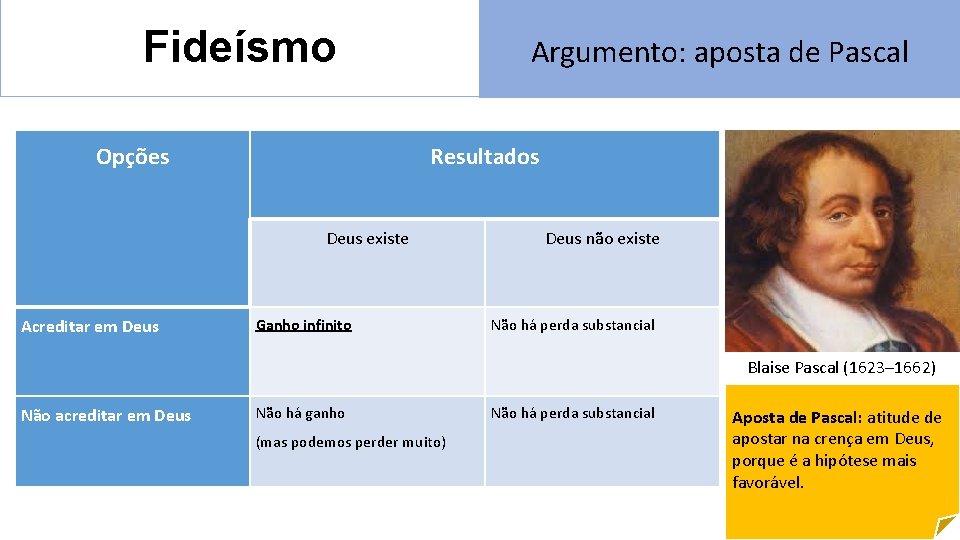 Fideísmo

Argumento: aposta de Pascal

| Opções | Resultados | |
|---|---|---|
| | Deus existe | Deus não existe |
| Acreditar em Deus | Ganho infinito | Não há perda substancial |
| Não acreditar em Deus | Não há ganho (mas podemos perder muito) | Não há perda substancial |

Blaise Pascal (1623–1662)

Aposta de Pascal: atitude de apostar na crença em Deus, porque é a hipótese mais favorável.